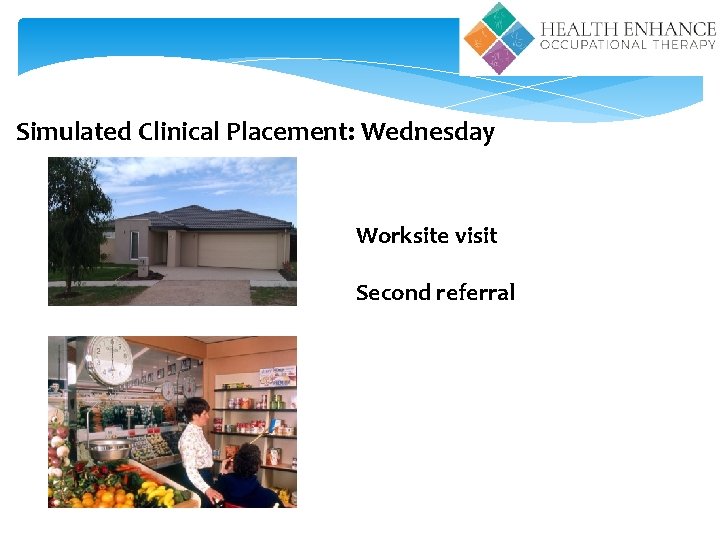 HEALTH ENHANCE
OCCUPATIONAL THERAPY

Simulated Clinical Placement: Wednesday

Worksite visit

Second referral